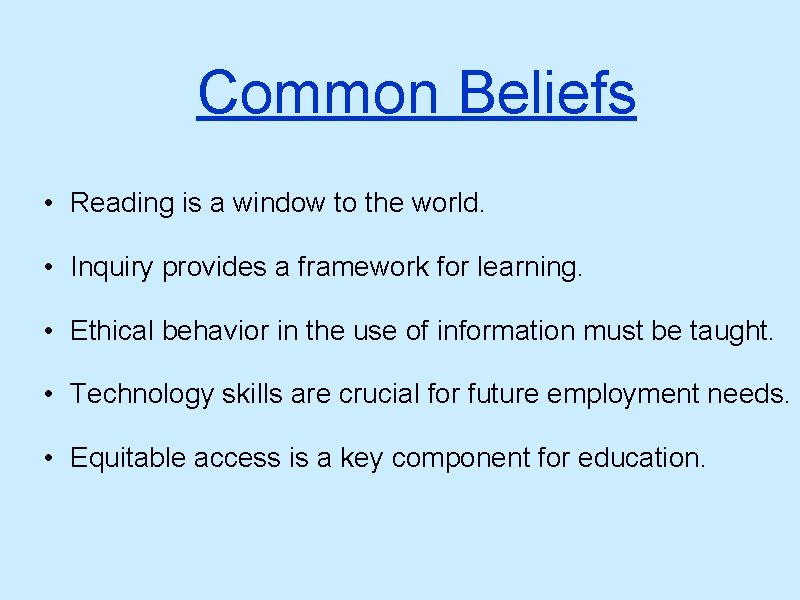 Common Beliefs

• Reading is a window to the world.

• Inquiry provides a framework for learning.

• Ethical behavior in the use of information must be taught.

• Technology skills are crucial for future employment needs.

• Equitable access is a key component for education.